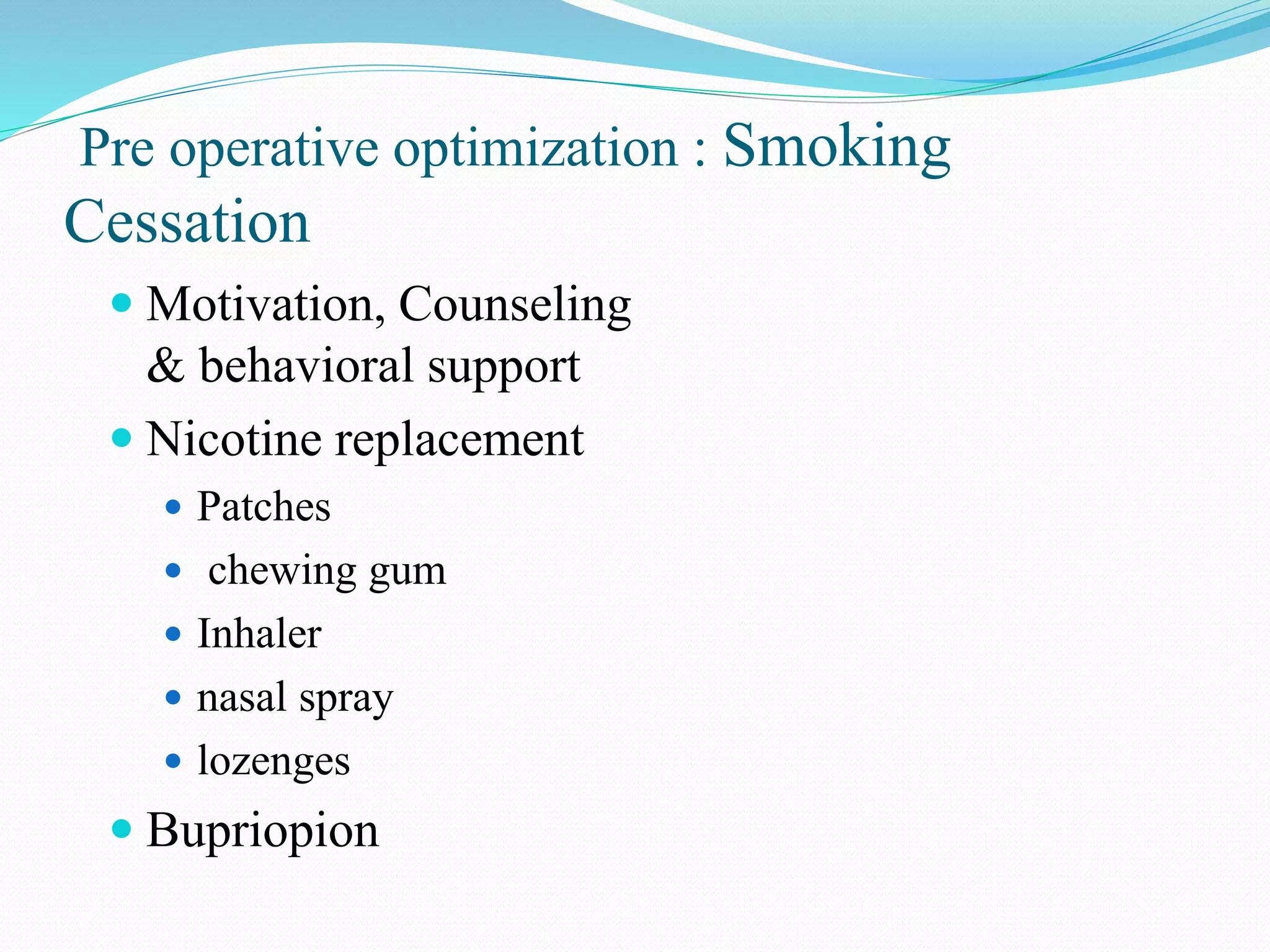 Pre operative optimization : Smoking Cessation

- Motivation, Counseling & behavioral support
- Nicotine replacement
  - Patches
  - chewing gum
  - Inhaler
  - nasal spray
  - lozenges
- Bupriopion